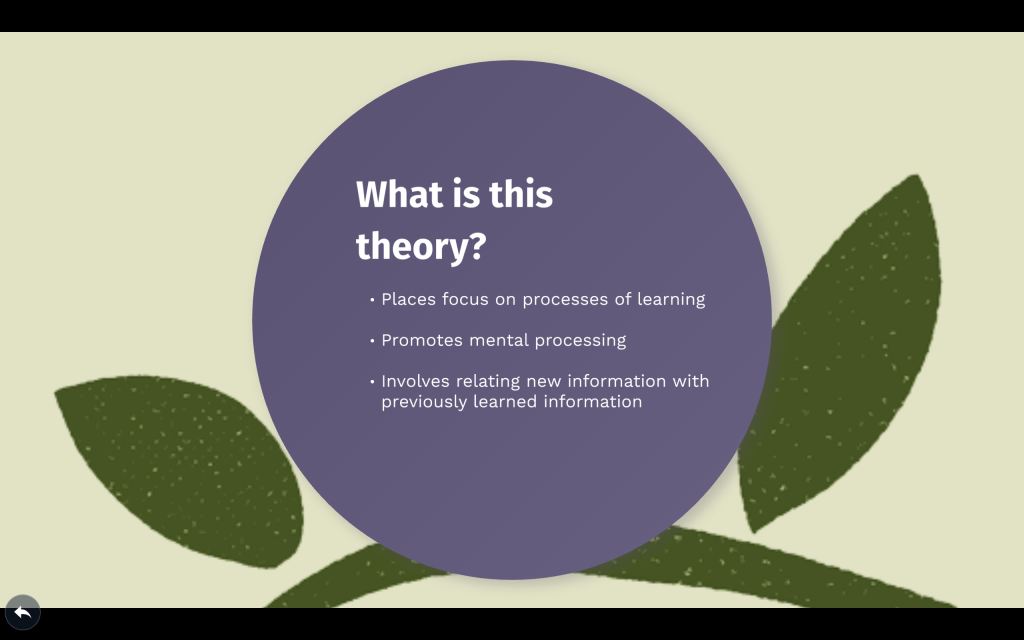 What is this theory?

• Places focus on processes of learning

• Promotes mental processing

• Involves relating new information with previously learned information